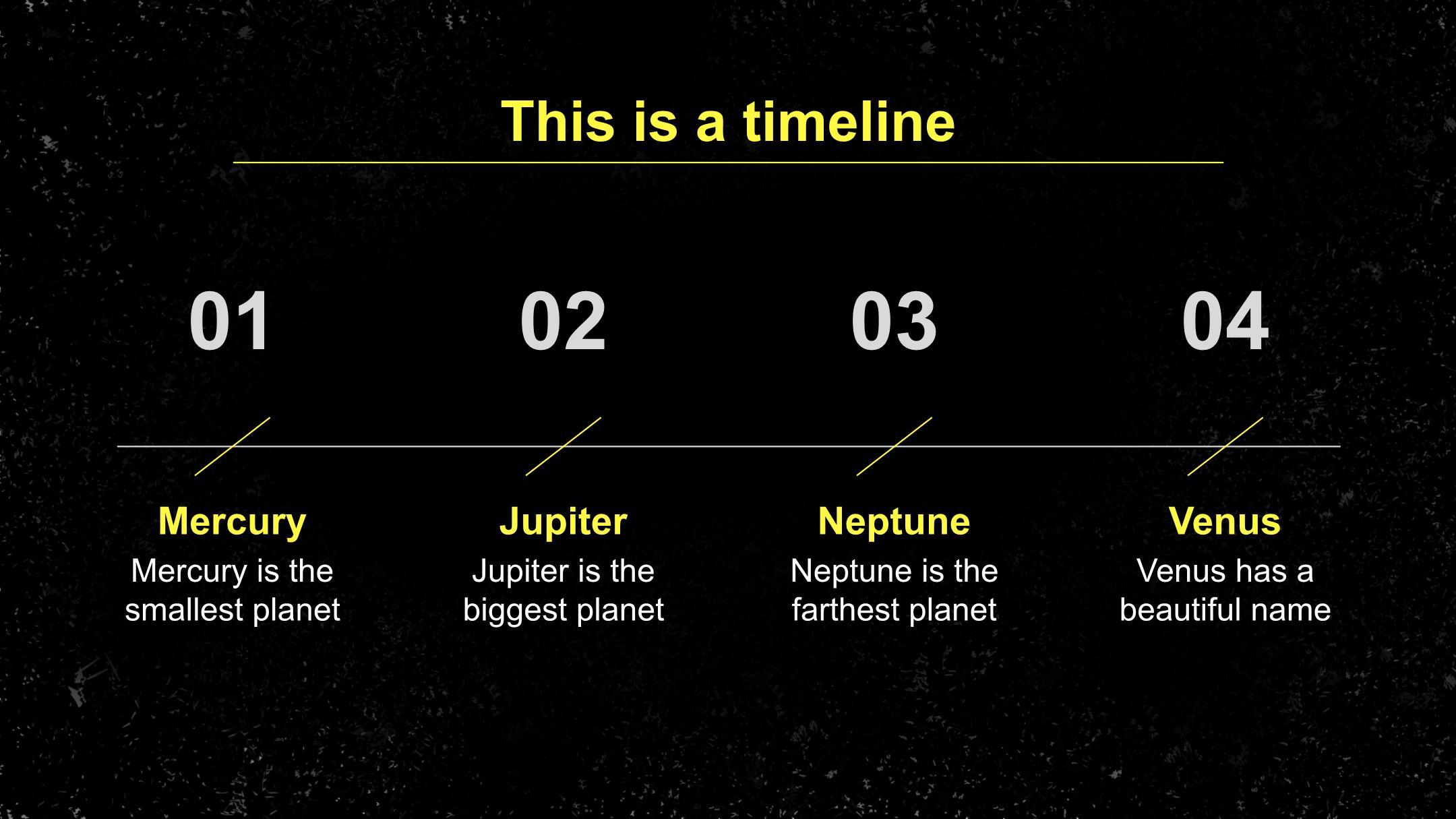 This is a timeline

01

Mercury

Mercury is the smallest planet

02

Jupiter

Jupiter is the biggest planet

03

Neptune

Neptune is the farthest planet

04

Venus

Venus has a beautiful name